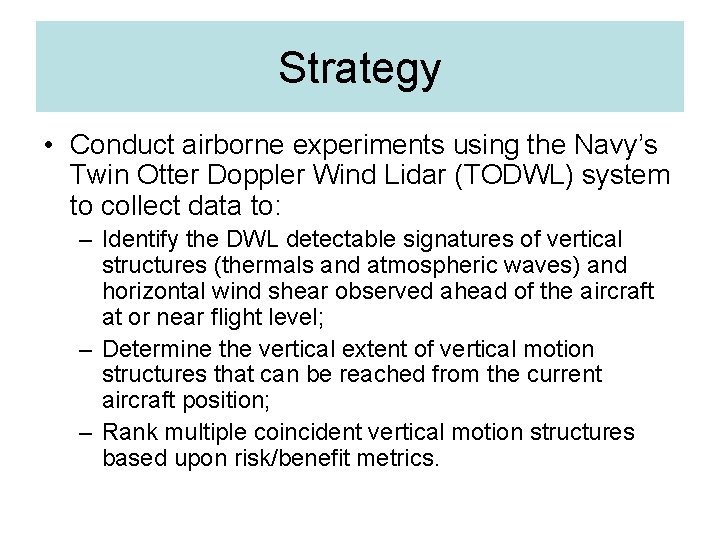 Strategy

• Conduct airborne experiments using the Navy's Twin Otter Doppler Wind Lidar (TODWL) system to collect data to:

– Identify the DWL detectable signatures of vertical structures (thermals and atmospheric waves) and horizontal wind shear observed ahead of the aircraft at or near flight level;

– Determine the vertical extent of vertical motion structures that can be reached from the current aircraft position;

– Rank multiple coincident vertical motion structures based upon risk/benefit metrics.